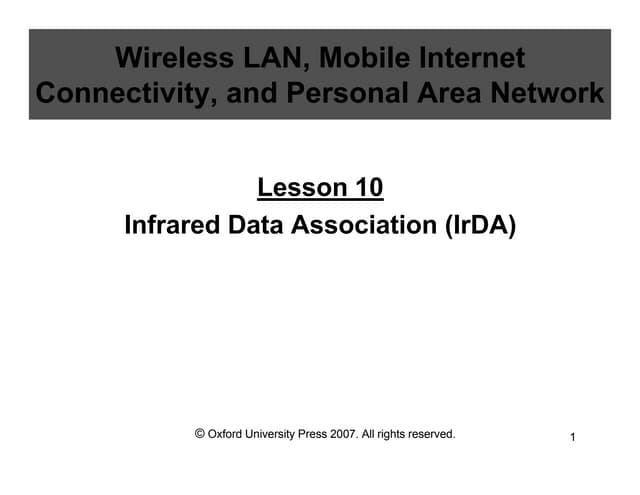 Wireless LAN, Mobile Internet Connectivity, and Personal Area Network

Lesson 10

Infrared Data Association (IrDA)

© Oxford University Press 2007. All rights reserved.

1